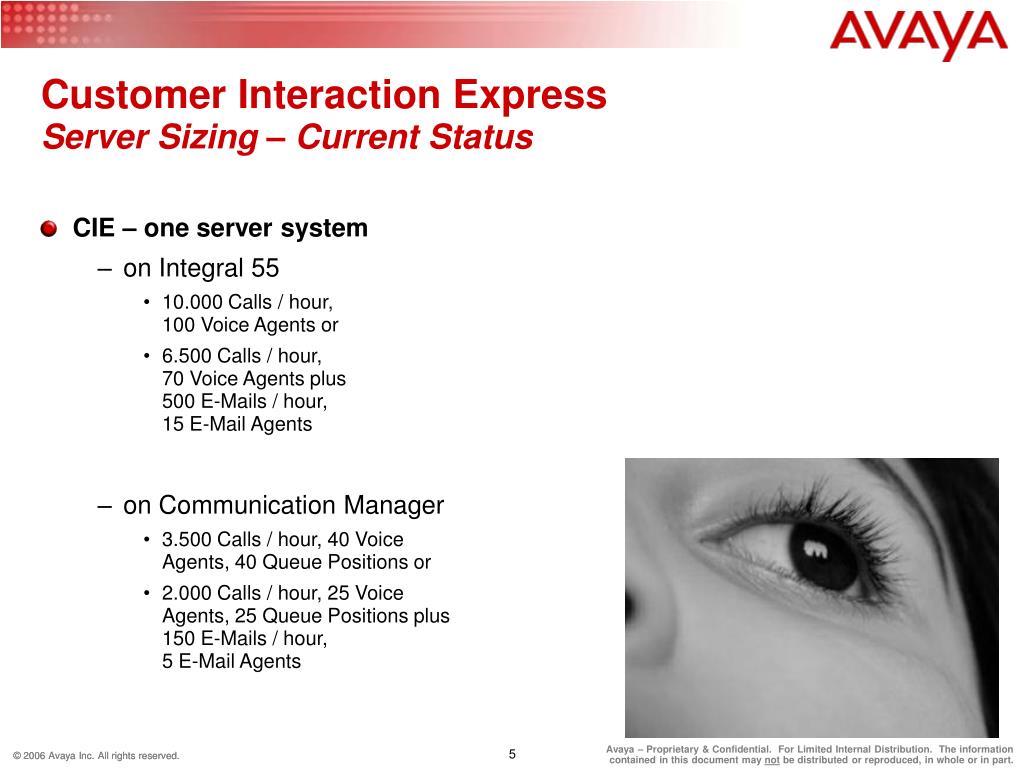 AVAYA

Customer Interaction Express
Server Sizing – Current Status

CIE – one server system

– on Integral 55

• 10.000 Calls / hour, 100 Voice Agents or

• 6.500 Calls / hour, 70 Voice Agents plus 500 E-Mails / hour, 15 E-Mail Agents

– on Communication Manager

• 3.500 Calls / hour, 40 Voice Agents, 40 Queue Positions or

• 2.000 Calls / hour, 25 Voice Agents, 25 Queue Positions plus 150 E-Mails / hour, 5 E-Mail Agents

© 2006 Avaya Inc. All rights reserved.

5

Avaya – Proprietary & Confidential. For Limited Internal Distribution. The information contained in this document may not be distributed or reproduced, in whole or in part.